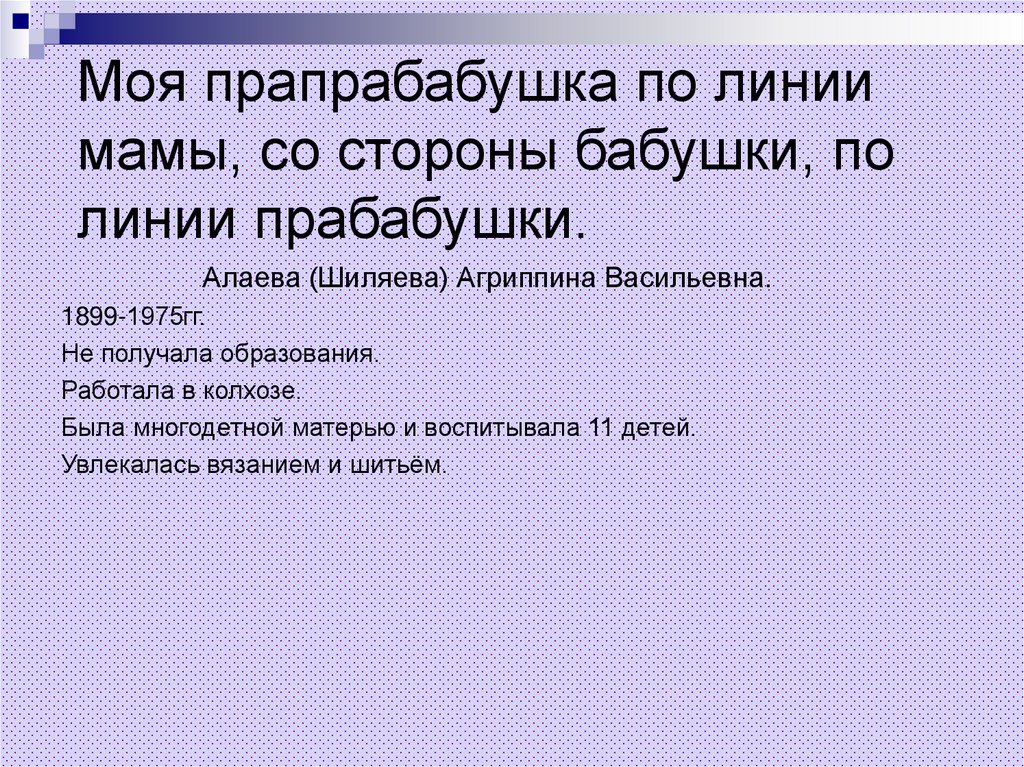 Моя прапрабабушка по линии мамы, со стороны бабушки, по линии прабабушки.

Алаева (Шиляева) Агриппина Васильевна.

1899-1975гг.

Не получала образования.

Работала в колхозе.

Была многодетной матерью и воспитывала 11 детей.

Увлекалась вязанием и шитьём.